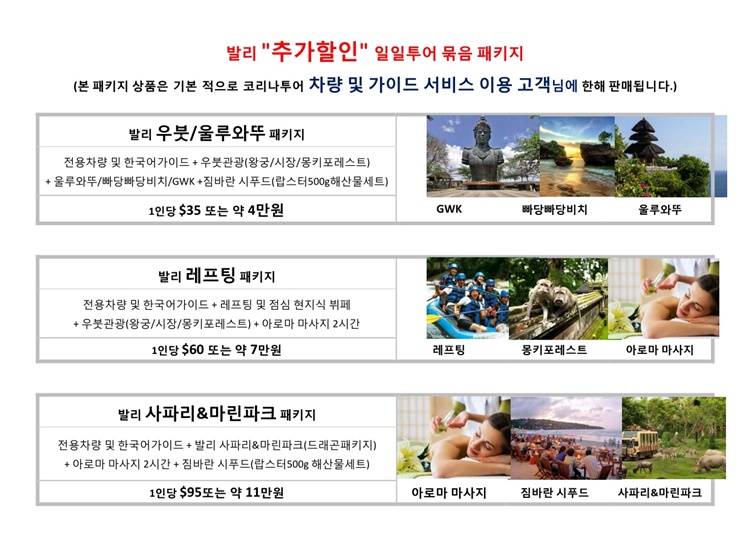 발리 "추가할인" 일일투어 묶음 패키지

(본 패키지 상품은 기본 적으로 코리나투어 차량 및 가이드 서비스 이용 고객님에 한해 판매됩니다.)

발리 우붓/울루와뚜 패키지

전용차량 및 한국어가이드 + 우붓관광(왕궁/시장/몽키포레스트) + 울루와뚜/빠당빠당비치/GWK +짐바란 시푸드(랍스터500g해산물세트)

1인당 $35 또는 약 4만원

GWK

빠당빠당비치

울루와뚜

발리 레프팅 패키지

전용차량 및 한국어가이드 + 레프팅 및 점심 현지식 뷔페 + 우붓관광(왕궁/시장/몽키포레스트) + 아로마 마사지 2시간

1인당 $60 또는 약 7만원

레프팅

몽키포레스트

아로마 마사지

발리 사파리&마린파크 패키지

전용차량 및 한국어가이드 + 발리 사파리&마린파크(드래곤패키지) + 아로마 마사지 2시간 + 짐바란 시푸드(랍스터500g 해산물세트)

1인당 $95또는 약 11만원

아로마 마사지

짐바란 시푸드

사파리&마린파크